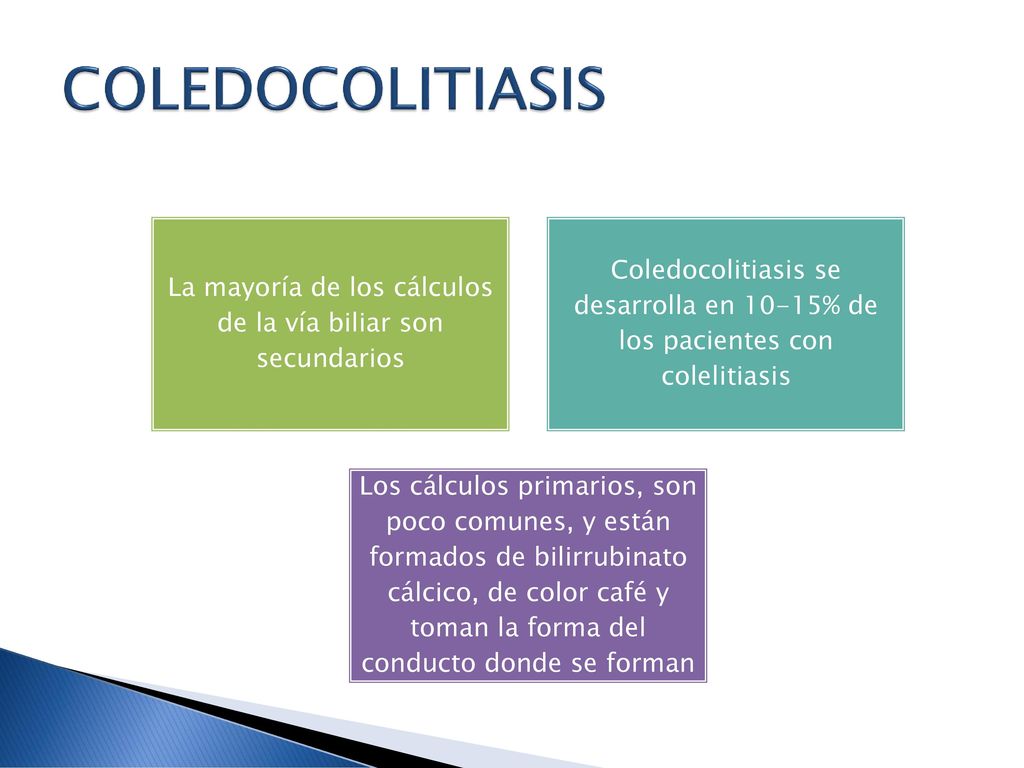 COLEDOCOLITIASIS

La mayoría de los cálculos de la vía biliar son secundarios

Coledocolitiasis se desarrolla en 10-15% de los pacientes con colelitiasis

Los cálculos primarios, son poco comunes, y están formados de bilirrubinato cálcico, de color café y toman la forma del conducto donde se forman